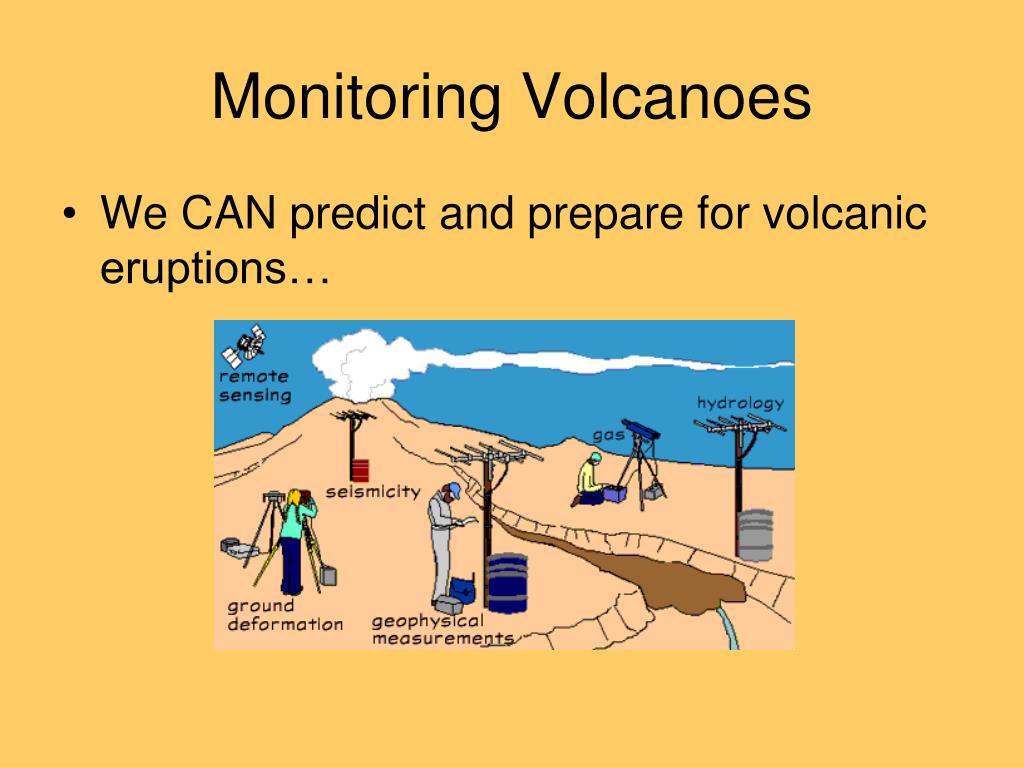 Monitoring Volcanoes

• We CAN predict and prepare for volcanic eruptions…

remote sensing

hydrology

gas

seismicity

ground deformation

geophysical measurements